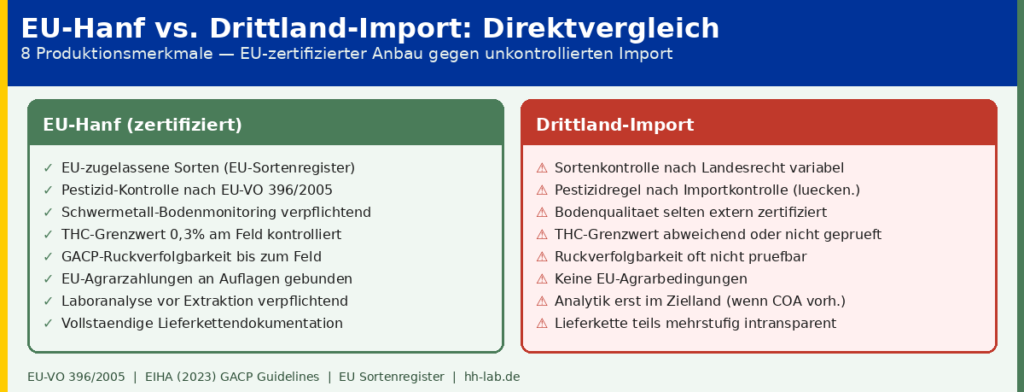 EU-Hanf vs. Drittland-Import: Direktvergleich
8 Produktionsmerkmale — EU-zertifizierter Anbau gegen unkontrollierten Import

EU-Hanf (zertifiziert)

✓ EU-zugelassene Sorten (EU-Sortenregister)
✓ Pestizid-Kontrolle nach EU-VO 396/2005
✓ Schwermetall-Bodenmonitoring verpflichtend
✓ THC-Grenzwert 0,3% am Feld kontrolliert
✓ GACP-Ruckverfolgbarkeit bis zum Feld
✓ EU-Agrarzahlungen an Auflagen gebunden
✓ Laboranalyse vor Extraktion verpflichtend
✓ Vollstaendige Lieferkettendokumentation

Drittland-Import

⚠ Sortenkontrolle nach Landesrecht variabel
⚠ Pestizidregel nach Importkontrolle (luecken.)
⚠ Bodenqualitaet selten extern zertifiziert
⚠ THC-Grenzwert abweichend oder nicht geprueft
⚠ Ruckverfolgbarkeit oft nicht pruefbar
⚠ Keine EU-Agrarbedingungen
⚠ Analytik erst im Zielland (wenn COA vorh.)
⚠ Lieferkette teils mehrstufig intransparent

EU-VO 396/2005 | EIHA (2023) GACP Guidelines | EU Sortenregister | hh-lab.de